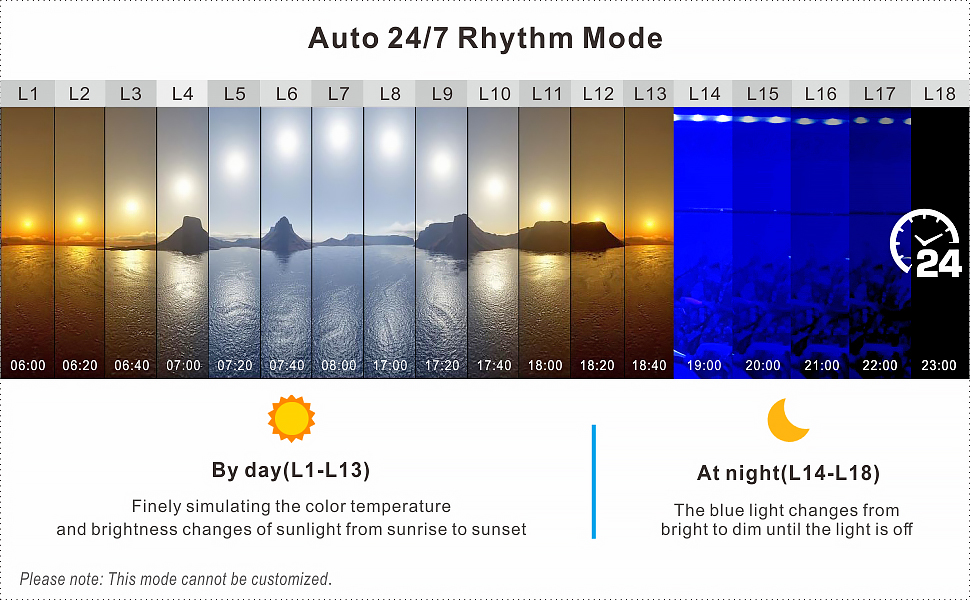 Auto 24/7 Rhythm Mode

| L1 | L2 | L3 | L4 | L5 | L6 | L7 | L8 | L9 | L10 | L11 | L12 | L13 | L14 | L15 | L16 | L17 | L18 |
|---|---|---|---|---|---|---|---|---|---|---|---|---|---|---|---|---|---|
| 06:00 | 06:20 | 06:40 | 07:00 | 07:20 | 07:40 | 08:00 | 17:00 | 17:20 | 17:40 | 18:00 | 18:20 | 18:40 | 19:00 | 20:00 | 21:00 | 22:00 | 23:00 |

24

By day(L1-L13)

Finely simulating the color temperature and brightness changes of sunlight from sunrise to sunset

At night(L14-L18)

The blue light changes from bright to dim until the light is off

Please note: This mode cannot be customized.